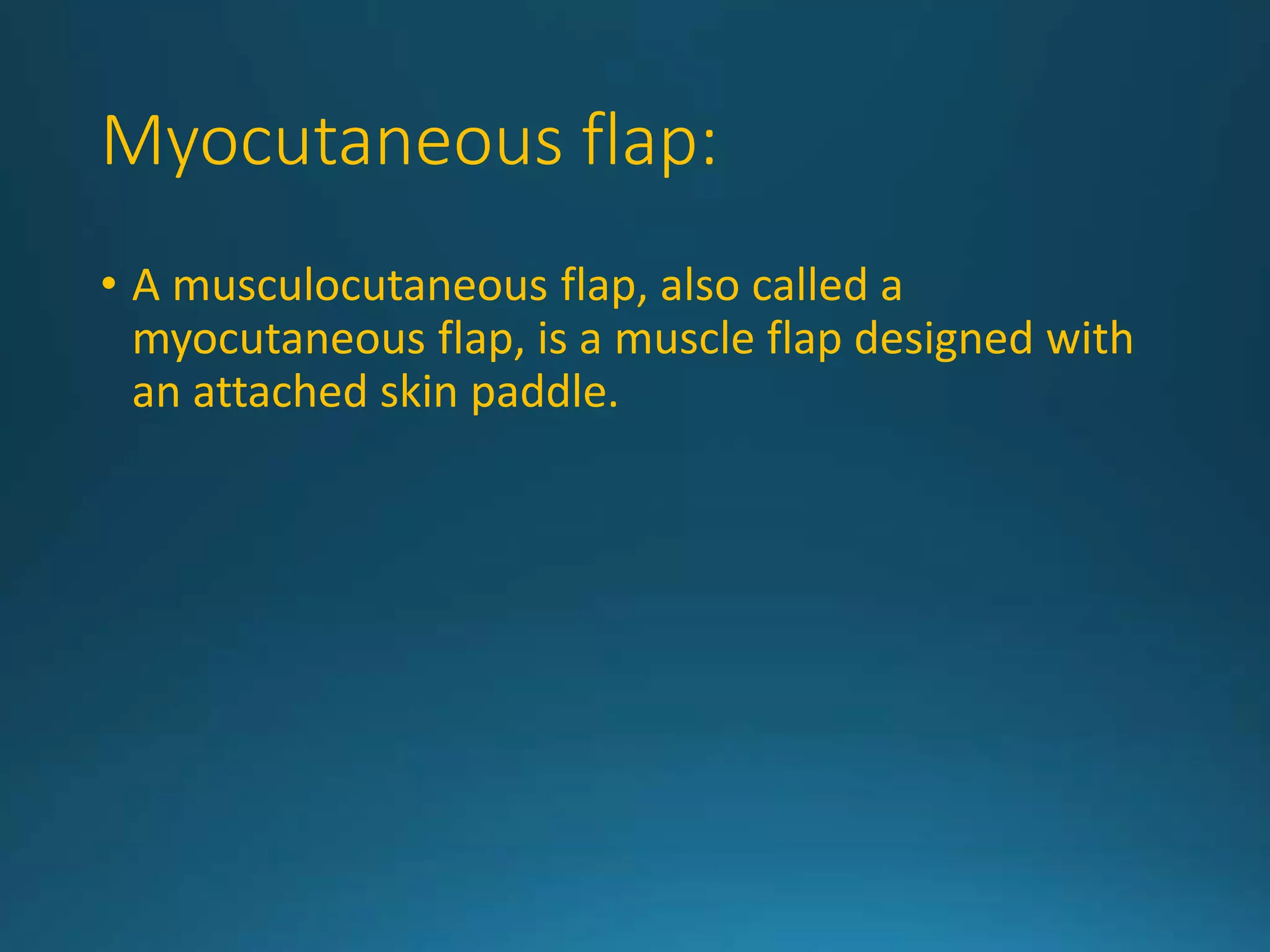 Myocutaneous flap:

• A musculocutaneous flap, also called a myocutaneous flap, is a muscle flap designed with an attached skin paddle.